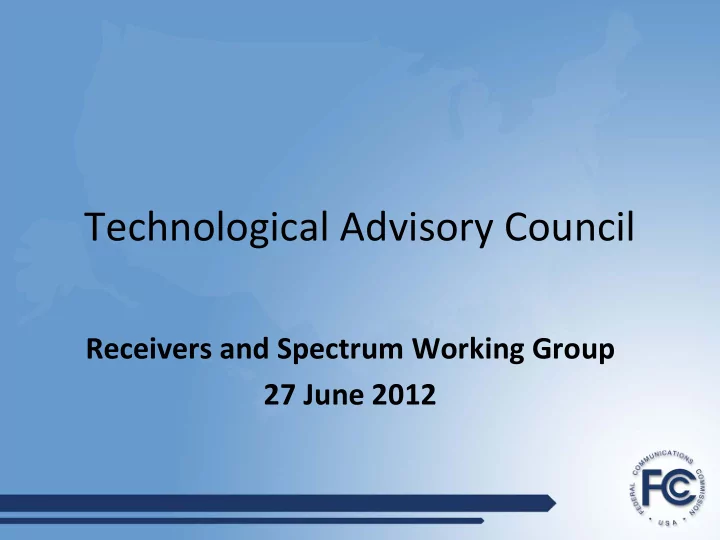 Technological Advisory Council

Receivers and Spectrum Working Group
27 June 2012

FEDERAL COMMUNICATIONS COMMISSION
FCC
USA